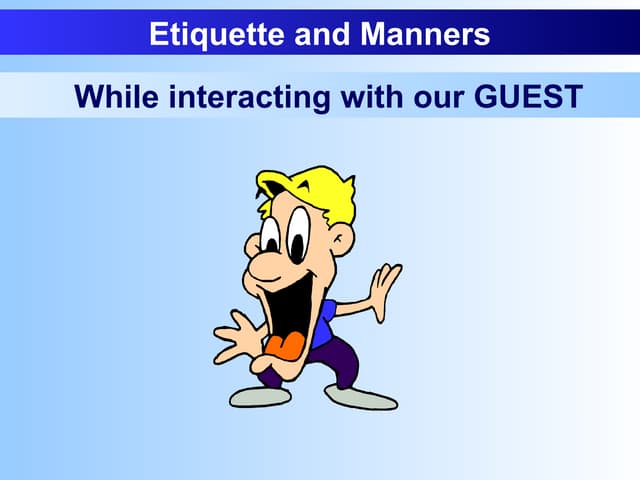 Etiquette and Manners

While interacting with our GUEST